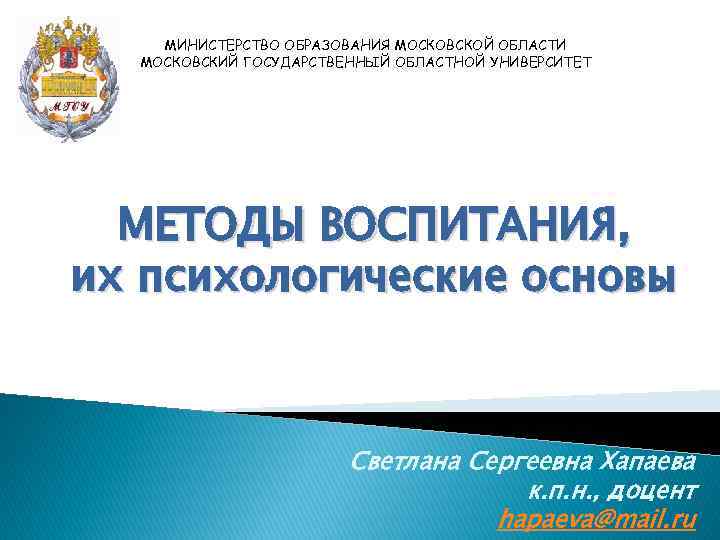 МГОУ

МИНИСТЕРСТВО ОБРАЗОВАНИЯ МОСКОВСКОЙ ОБЛАСТИ
МОСКОВСКИЙ ГОСУДАРСТВЕННЫЙ ОБЛАСТНОЙ УНИВЕРСИТЕТ

МЕТОДЫ ВОСПИТАНИЯ,
их психологические основы

Светлана Сергеевна Хапаева
к.п.н., доцент
hapaeva@mail.ru